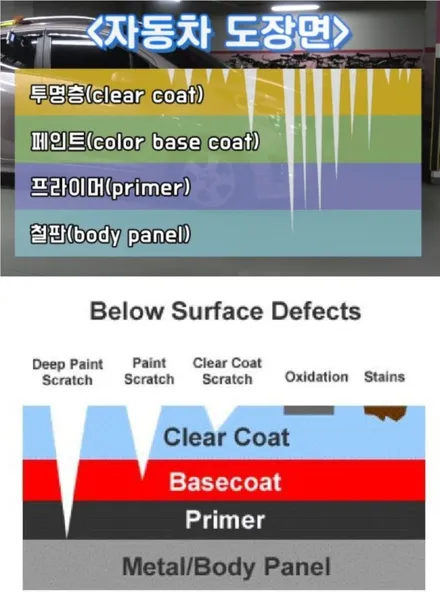 <자동차 도장면>

투명층(clear coat)

페인트(color base coat)

프라이머(primer)

철판(body panel)

Below Surface Defects

Deep Paint Scratch

Paint Scratch

Clear Coat Scratch

Oxidation

Stains

Clear Coat

Basecoat

Primer

Metal/Body Panel